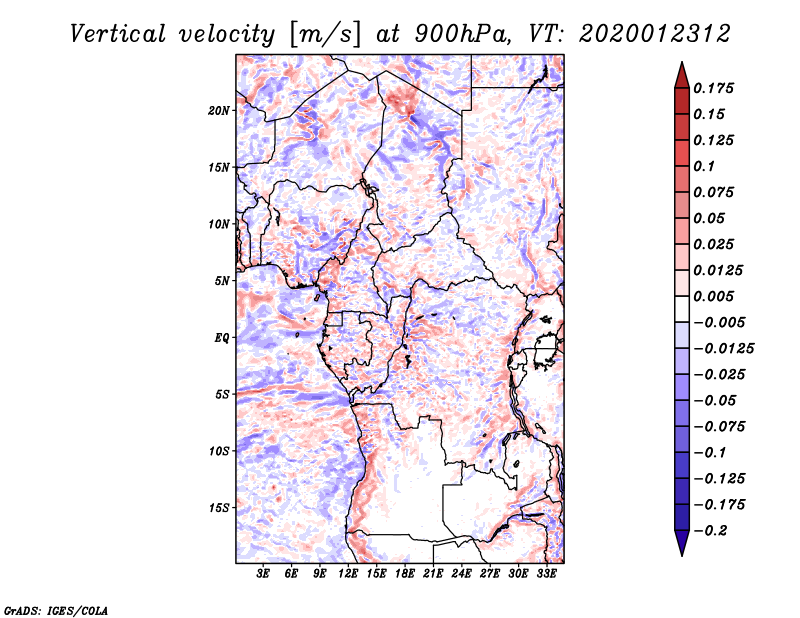 Vertical velocity [m/s] at 900hPa, VT: 2020012312

20N
15N
10N
5N
EQ
5S
10S
15S

3E 6E 9E 12E 15E 18E 21E 24E 27E 30E 33E

0.175
0.15
0.125
0.1
0.075
0.05
0.025
0.0125
0.005
−0.005
−0.0125
−0.025
−0.05
−0.075
−0.1
−0.125
−0.175
−0.2

GrADS: IGES/COLA